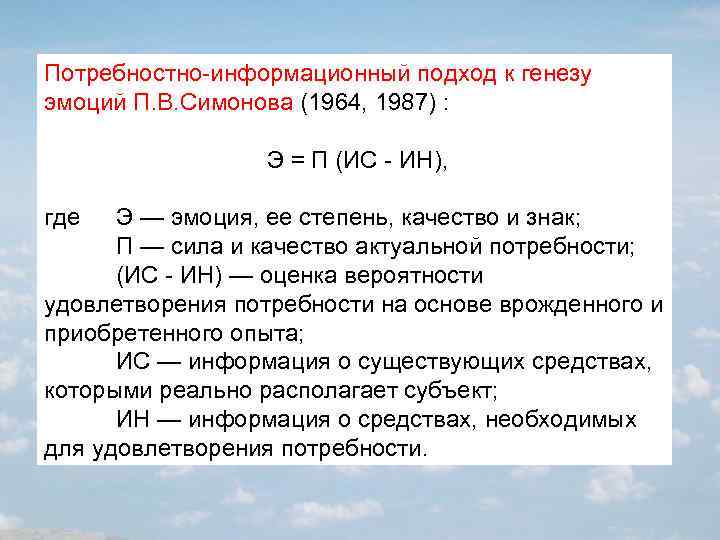 Потребностно-информационный подход к генезу эмоций П.В.Симонова (1964, 1987) :

Э = П (ИС - ИН),

где Э — эмоция, ее степень, качество и знак;
П — сила и качество актуальной потребности;
(ИС - ИН) — оценка вероятности удовлетворения потребности на основе врожденного и приобретенного опыта;
ИС — информация о существующих средствах, которыми реально располагает субъект;
ИН — информация о средствах, необходимых для удовлетворения потребности.